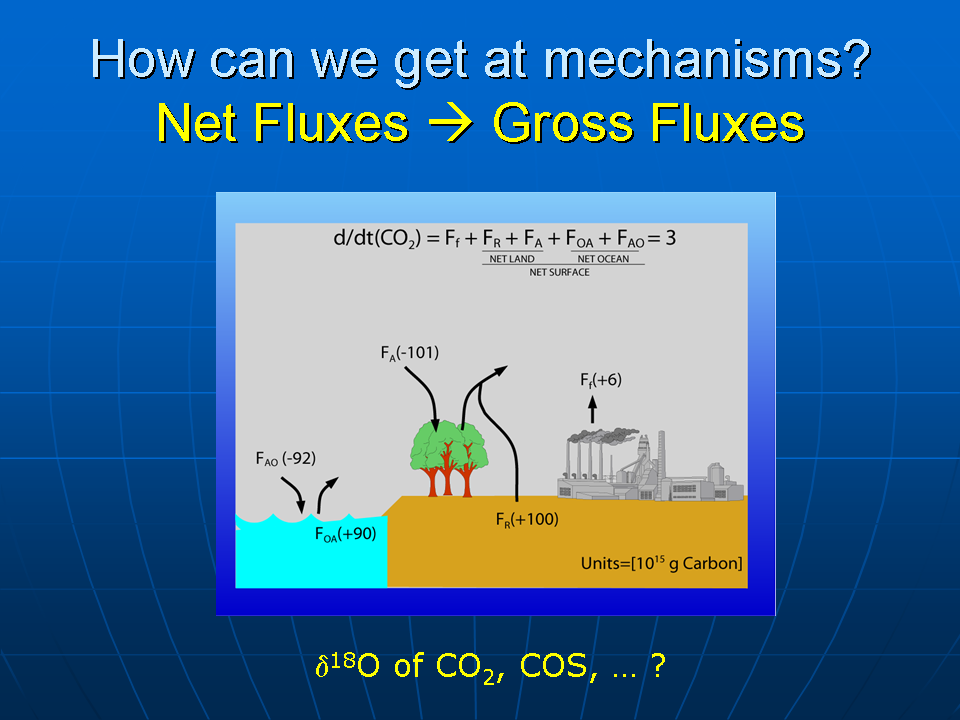 How can we get at mechanisms?
Net Fluxes → Gross Fluxes

$d/dt(CO_2) = F_f + F_R + F_A + F_{OA} + F_{AO} = 3$
NET LAND
NET OCEAN
NET SURFACE

$F_A(-101)$

$F_f(+6)$

$F_{AO}$ (-92)

$F_{OA}(+90)$

$F_R(+100)$

Units=[$10^{15}$ g Carbon]

$\delta^{18}O$ of $CO_2$, COS, … ?